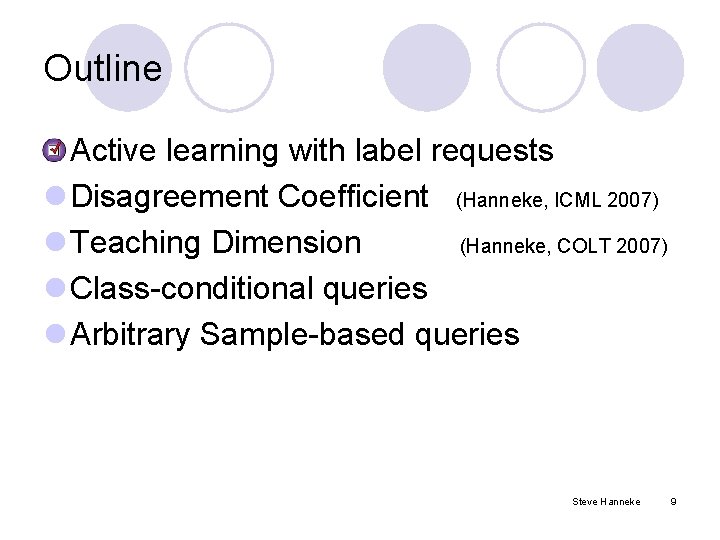 Outline

Active learning with label requests
Disagreement Coefficient (Hanneke, ICML 2007)
Teaching Dimension (Hanneke, COLT 2007)
Class-conditional queries
Arbitrary Sample-based queries

Steve Hanneke 9